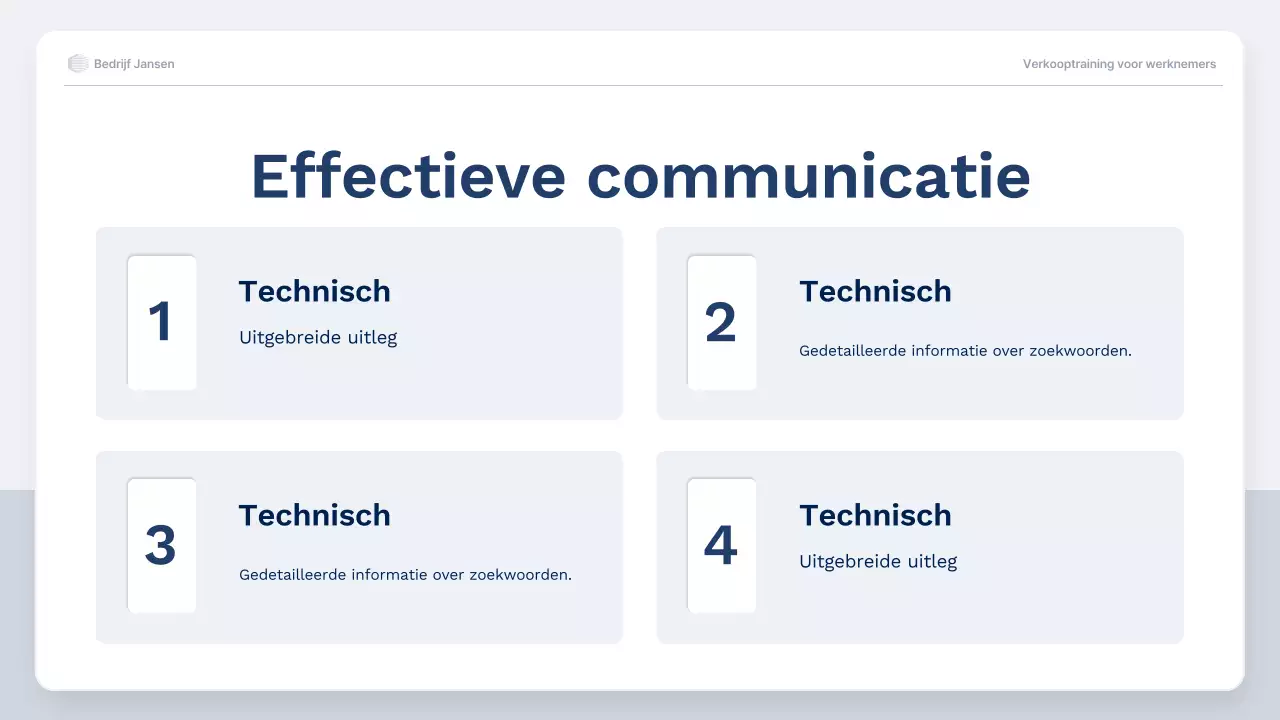 Bedrijf Jansen

Verkooptraining voor werknemers

Effectieve communicatie

1

Technisch

Uitgebreide uitleg

2

Technisch

Gedetailleerde informatie over zoekwoorden.

3

Technisch

Gedetailleerde informatie over zoekwoorden.

4

Technisch

Uitgebreide uitleg